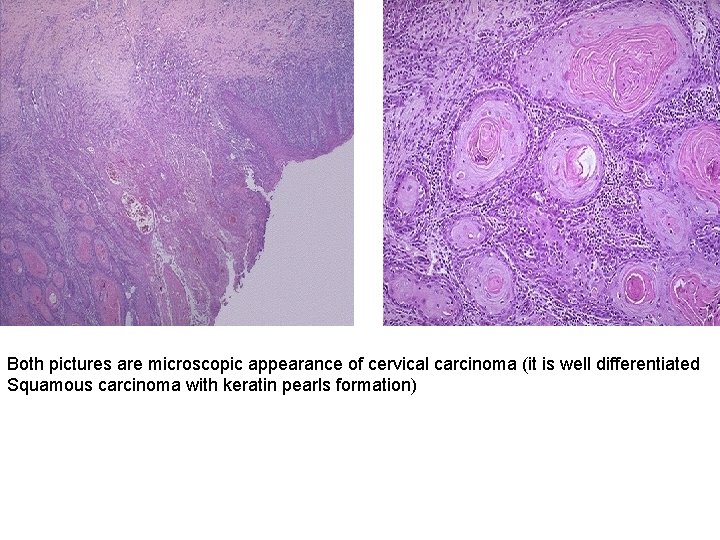 Both pictures are microscopic appearance of cervical carcinoma (it is well differentiated Squamous carcinoma with keratin pearls formation)